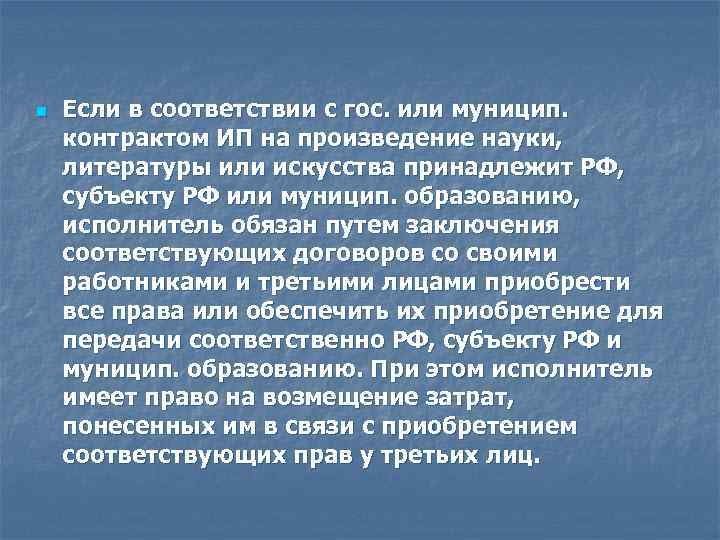 Если в соответствии с гос. или муницип. контрактом ИП на произведение науки, литературы или искусства принадлежит РФ, субъекту РФ или муницип. образованию, исполнитель обязан путем заключения соответствующих договоров со своими работниками и третьими лицами приобрести все права или обеспечить их приобретение для передачи соответственно РФ, субъекту РФ и муницип. образованию. При этом исполнитель имеет право на возмещение затрат, понесенных им в связи с приобретением соответствующих прав у третьих лиц.